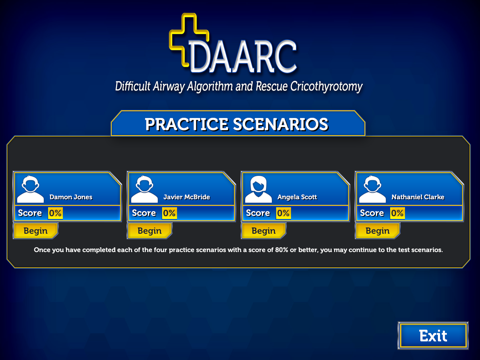 DAARC
Difficult Airway Algorithm and Rescue Cricothyrotomy

PRACTICE SCENARIOS

Damon Jones
Score 0%
Begin

Javier McBride
Score 0%
Begin

Angela Scott
Score 0%
Begin

Nathaniel Clarke
Score 0%
Begin

Once you have completed each of the four practice scenarios with a score of 80% or better, you may continue to the test scenarios.

Exit